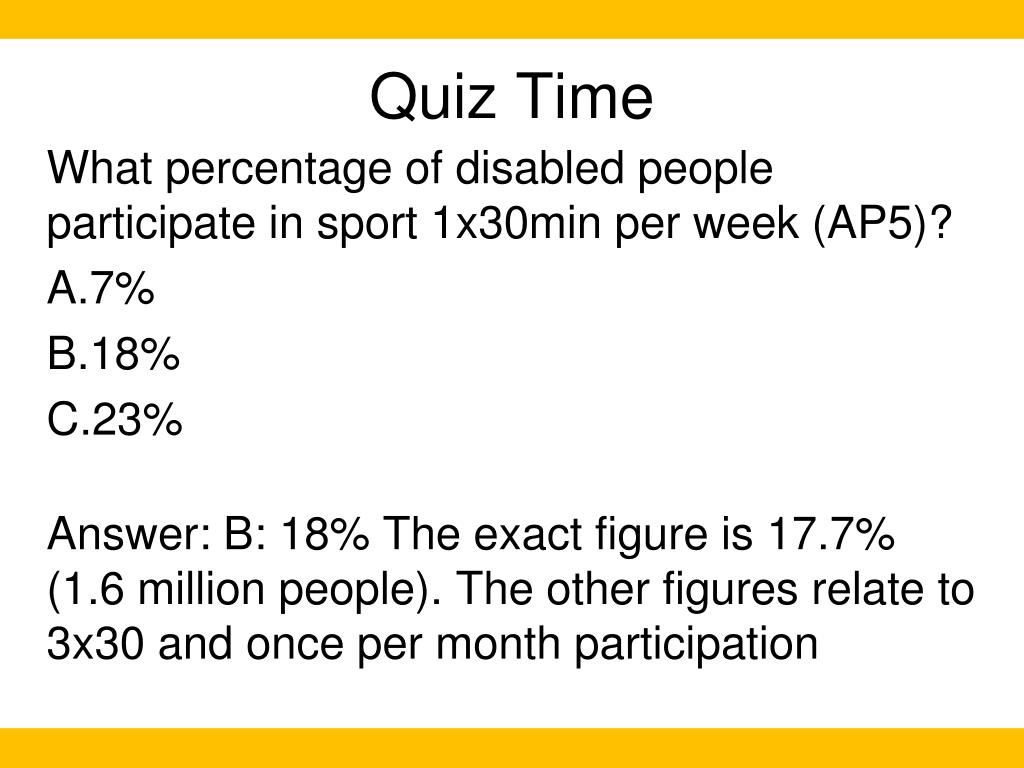 Quiz Time

What percentage of disabled people participate in sport 1x30min per week (AP5)?

A.7%

B.18%

C.23%

Answer: B: 18% The exact figure is 17.7% (1.6 million people). The other figures relate to 3x30 and once per month participation